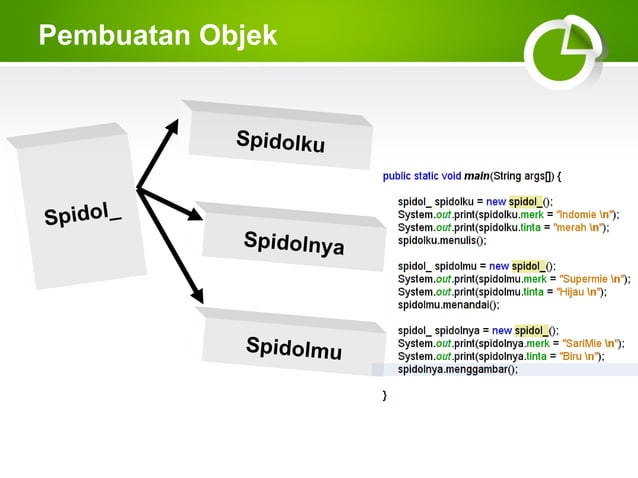 Pembuatan Objek

Spidol_

Spidolku

Spidolnya

Spidolmu

public static void main(String args[]) {

spidol_ spidolku = new spidol_();
System.out.print(spidolku.merk = "Indomie \n");
System.out.print(spidolku.tinta = "merah \n");
spidolku.menulis();

spidol_ spidolmu = new spidol_();
System.out.print(spidolmu.merk = "Supermie \n");
System.out.print(spidolmu.tinta = "Hijau \n");
spidolmu.menandai();

spidol_ spidolnya = new spidol_();
System.out.print(spidolnya.merk = "SariMie \n");
System.out.print(spidolnya.tinta = "Biru \n");
spidolnya.menggambar();

}